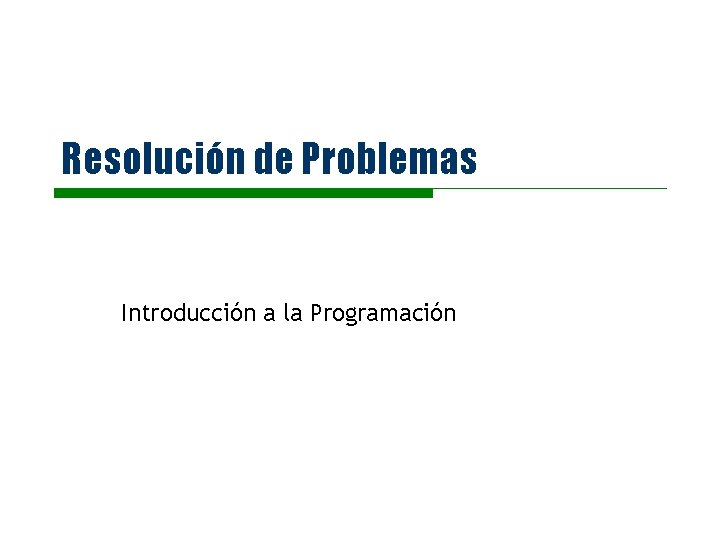 Resolución de Problemas

Introducción a la Programación